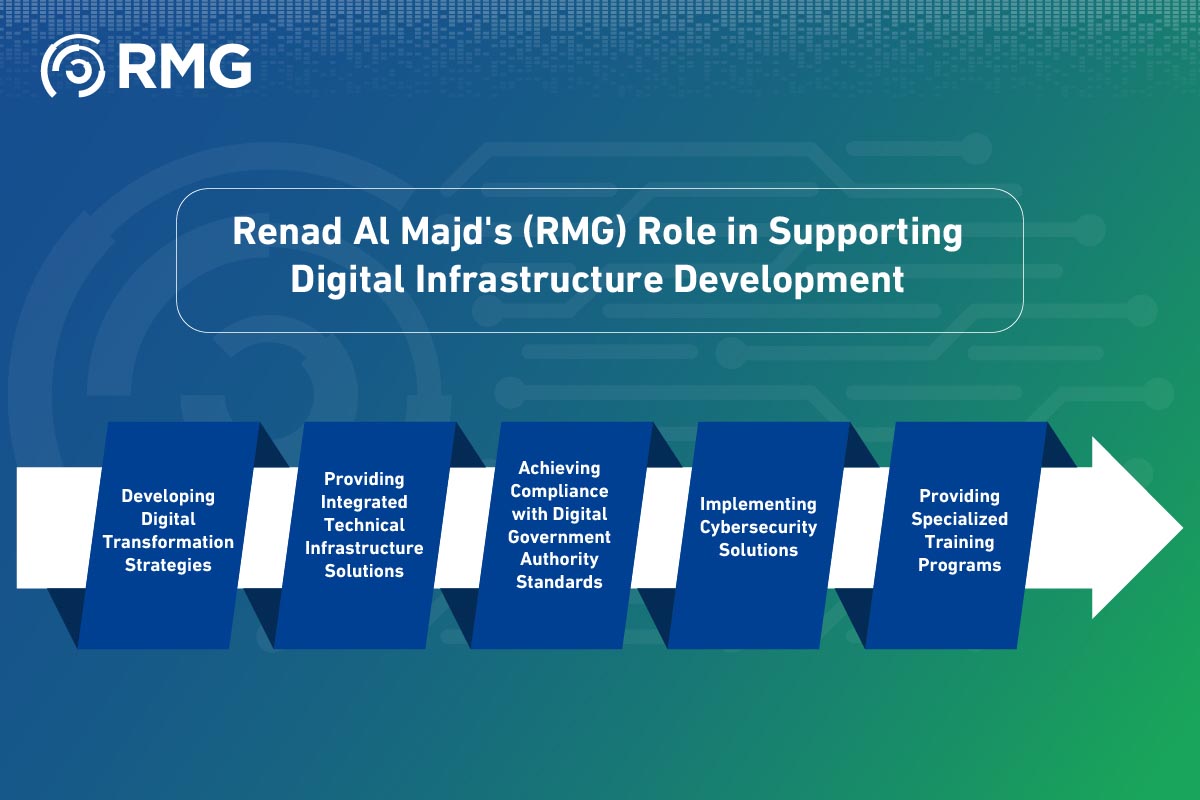 RMG

Renad Al Majd's (RMG) Role in Supporting Digital Infrastructure Development

Developing Digital Transformation Strategies

Providing Integrated Technical Infrastructure Solutions

Achieving Compliance with Digital Government Authority Standards

Implementing Cybersecurity Solutions

Providing Specialized Training Programs